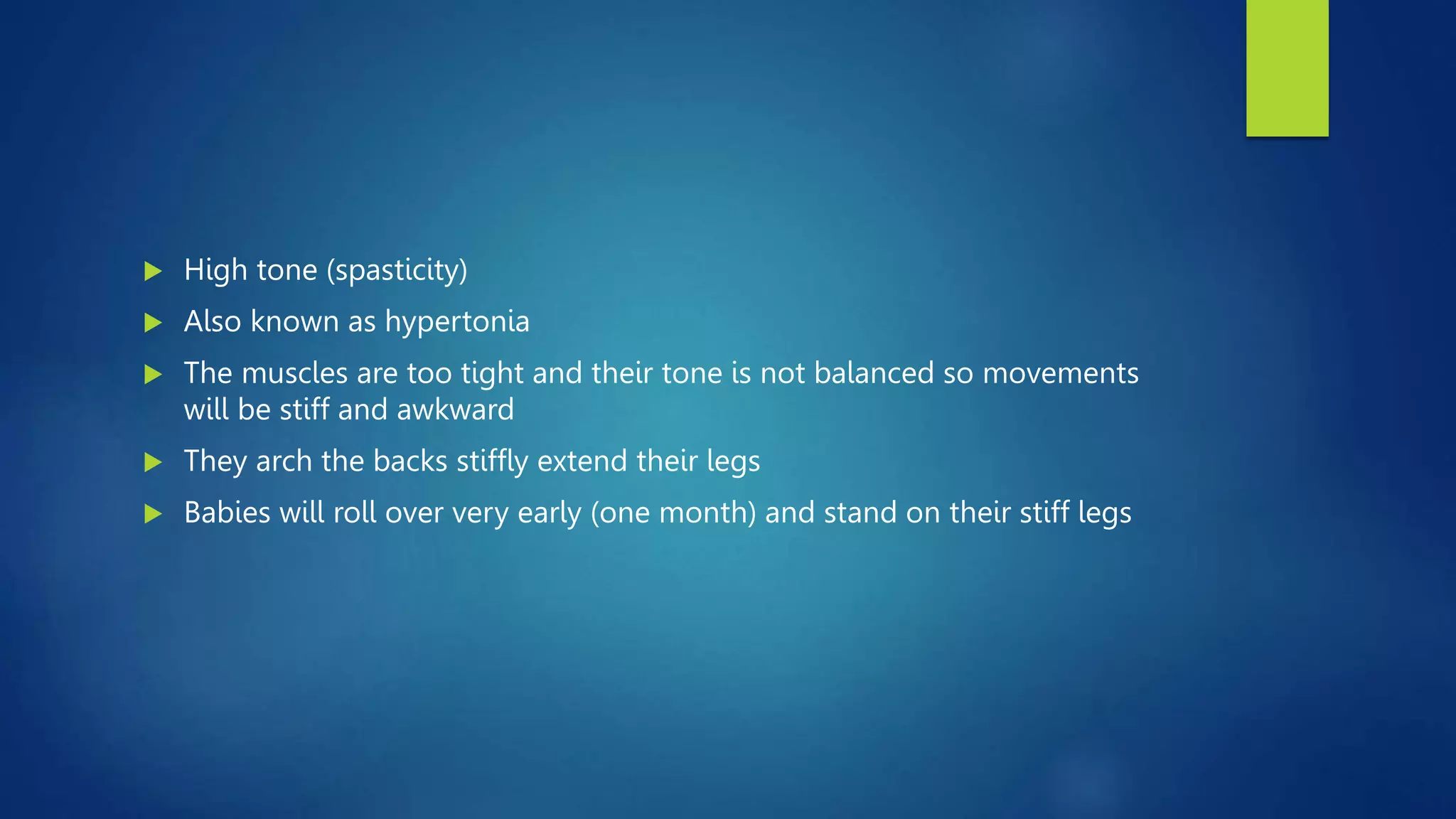 High tone (spasticity)

Also known as hypertonia

The muscles are too tight and their tone is not balanced so movements will be stiff and awkward

They arch the backs stiffly extend their legs

Babies will roll over very early (one month) and stand on their stiff legs